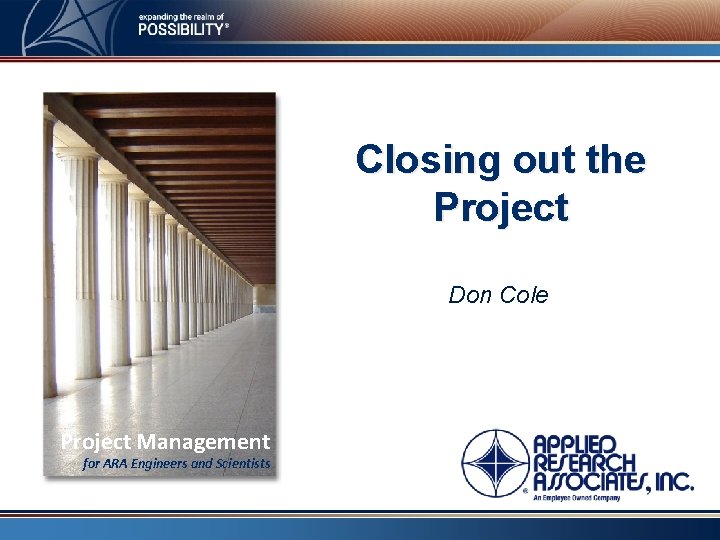 expanding the realm of
POSSIBILITY®

Project Management
for ARA Engineers and Scientists

Closing out the Project

Don Cole

APPLIED RESEARCH ASSOCIATES, INC.
An Employee Owned Company